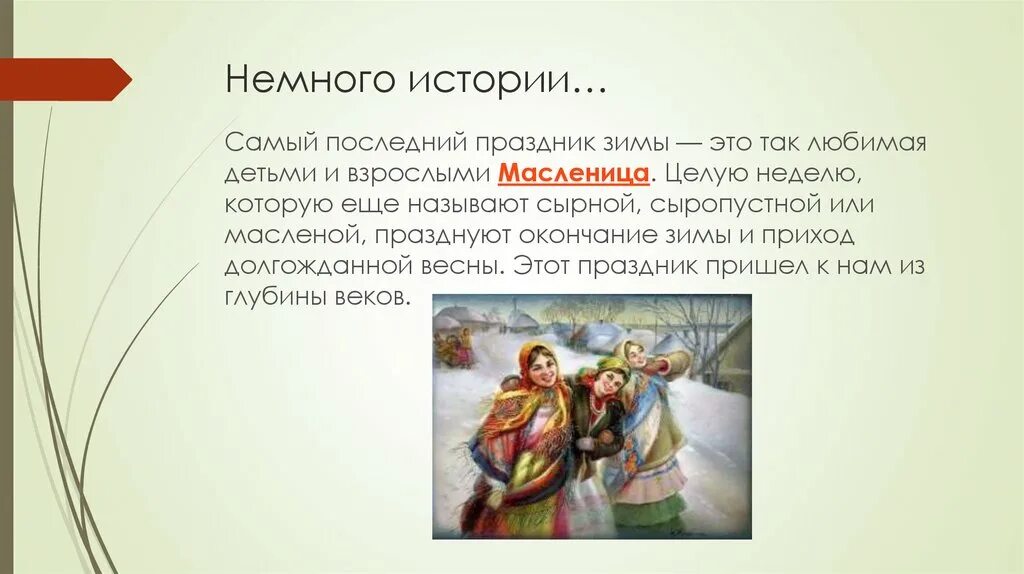 Немного истории…

Самый последний праздник зимы — это так любимая детьми и взрослыми Масленица. Целую неделю, которую еще называют сырной, сыропустной или масленой, празднуют окончание зимы и приход долгожданной весны. Этот праздник пришел к нам из глубины веков.